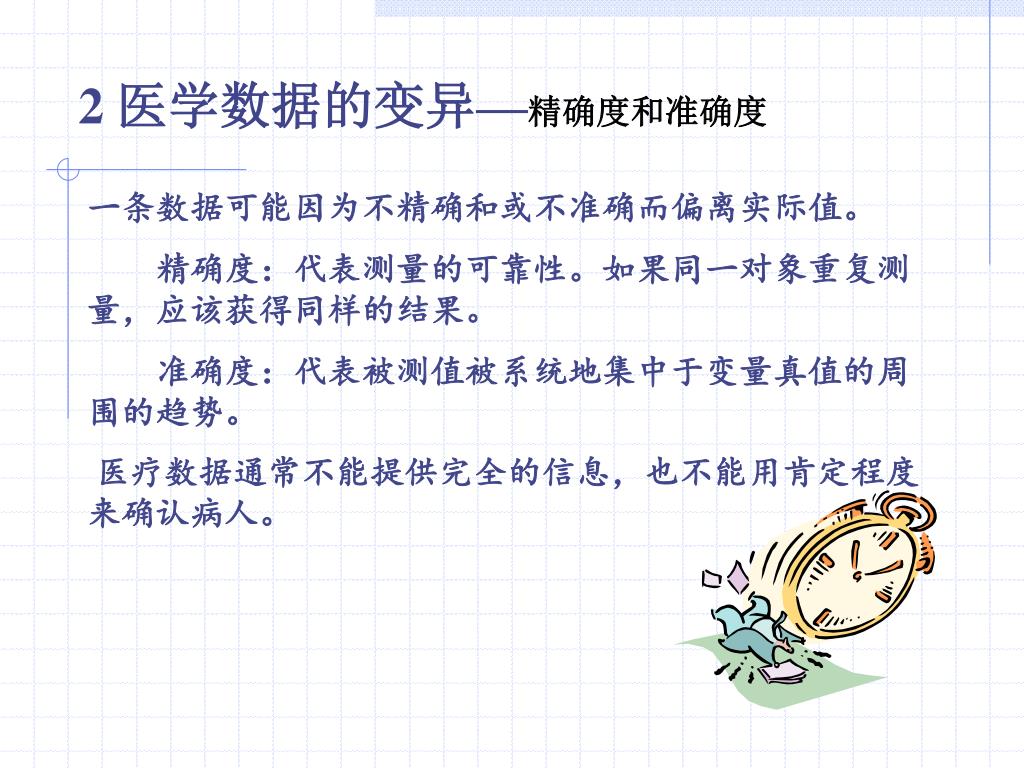 2 医学数据的变异—精确度和准确度

一条数据可能因为不精确和或不准确而偏离实际值。

精确度：代表测量的可靠性。如果同一对象重复测量，应该获得同样的结果。

准确度：代表被测值被系统地集中于变量真值的周围的趋势。

医疗数据通常不能提供完全的信息，也不能用肯定程度来确认病人。